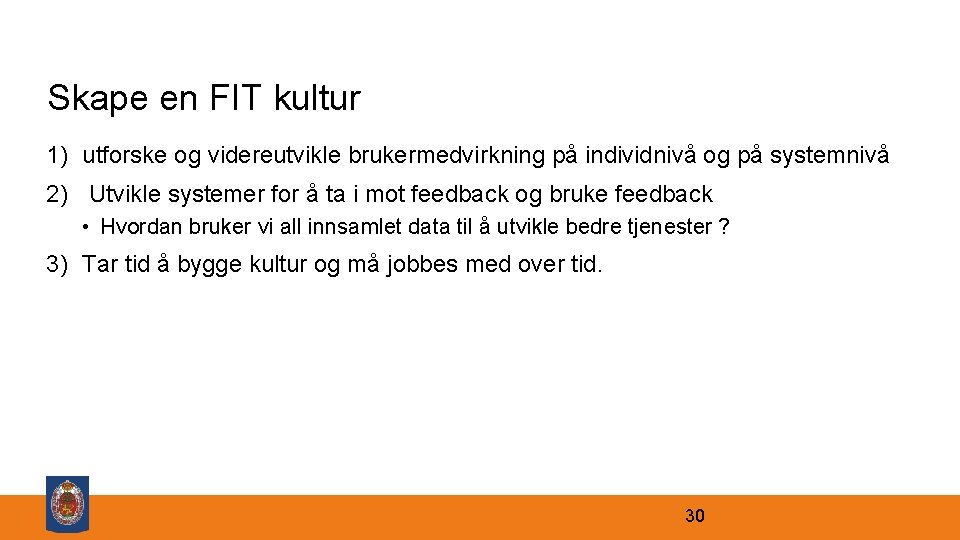 Skape en FIT kultur

1) utforske og videreutvikle brukermedvirkning på individnivå og på systemnivå

2) Utvikle systemer for å ta i mot feedback og bruke feedback

• Hvordan bruker vi all innsamlet data til å utvikle bedre tjenester ?

3) Tar tid å bygge kultur og må jobbes med over tid.

30